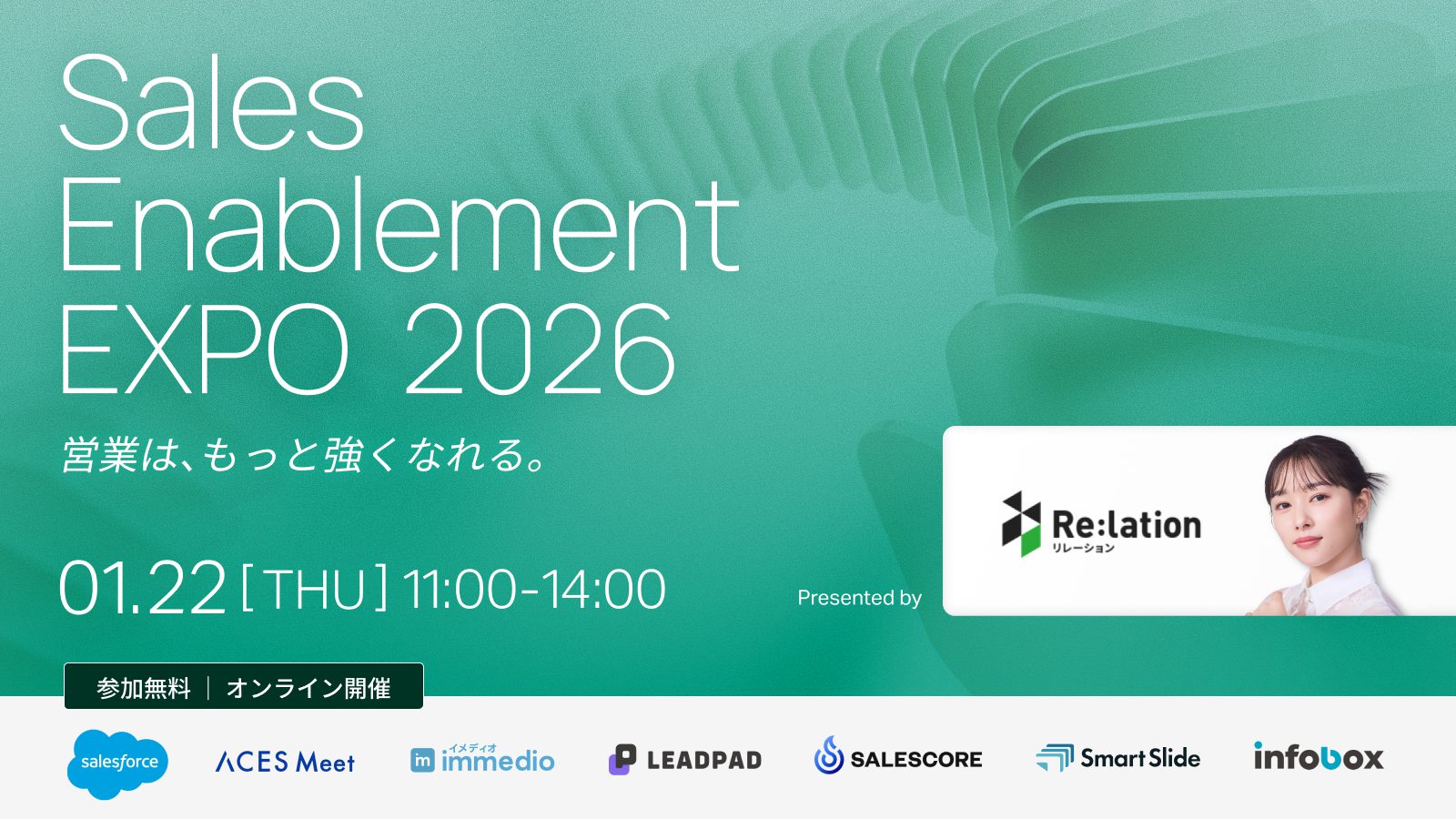 Sales Enablement EXPO 2026

営業は、もっと強くなれる。

01.22 [THU] 11:00-14:00

Presented by

Re:lation
リレーション

参加無料 | オンライン開催

salesforce
ACES Meet
イメディオ immedio
LEADPAD
SALESCORE
Smart Slide
infobox